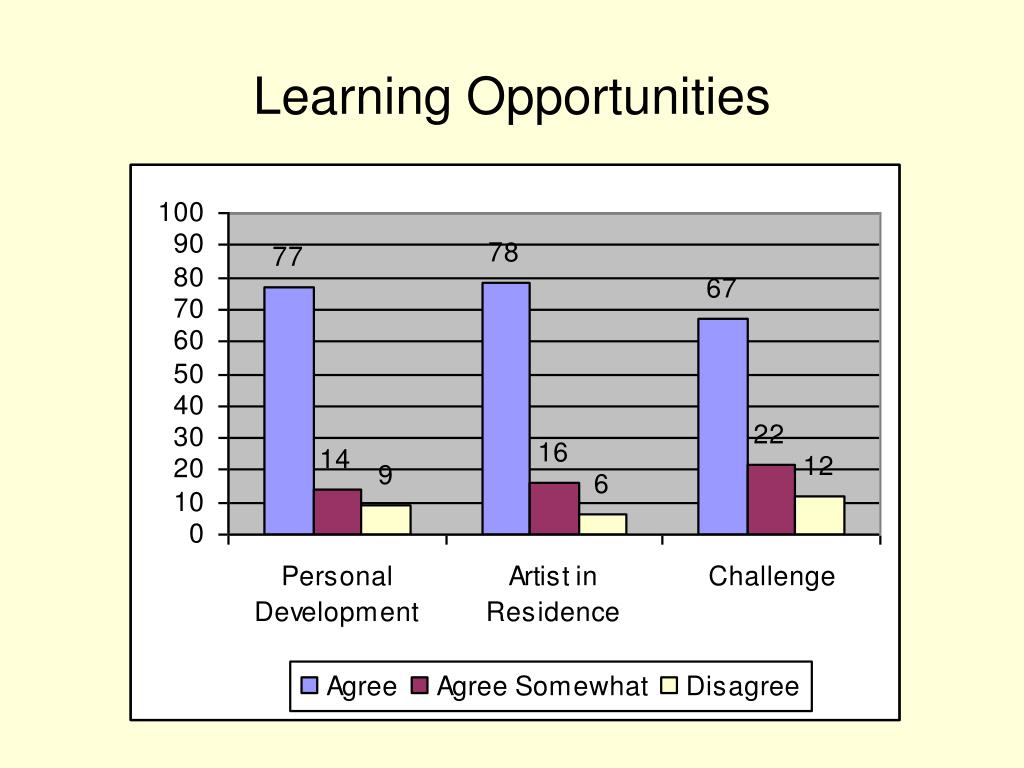 Learning Opportunities

100
90
80
70
60
50
40
30
20
10
0

77
14
9
78
16
6
67
22
12

Personal Development
Artist in Residence
Challenge

Agree
Agree Somewhat
Disagree